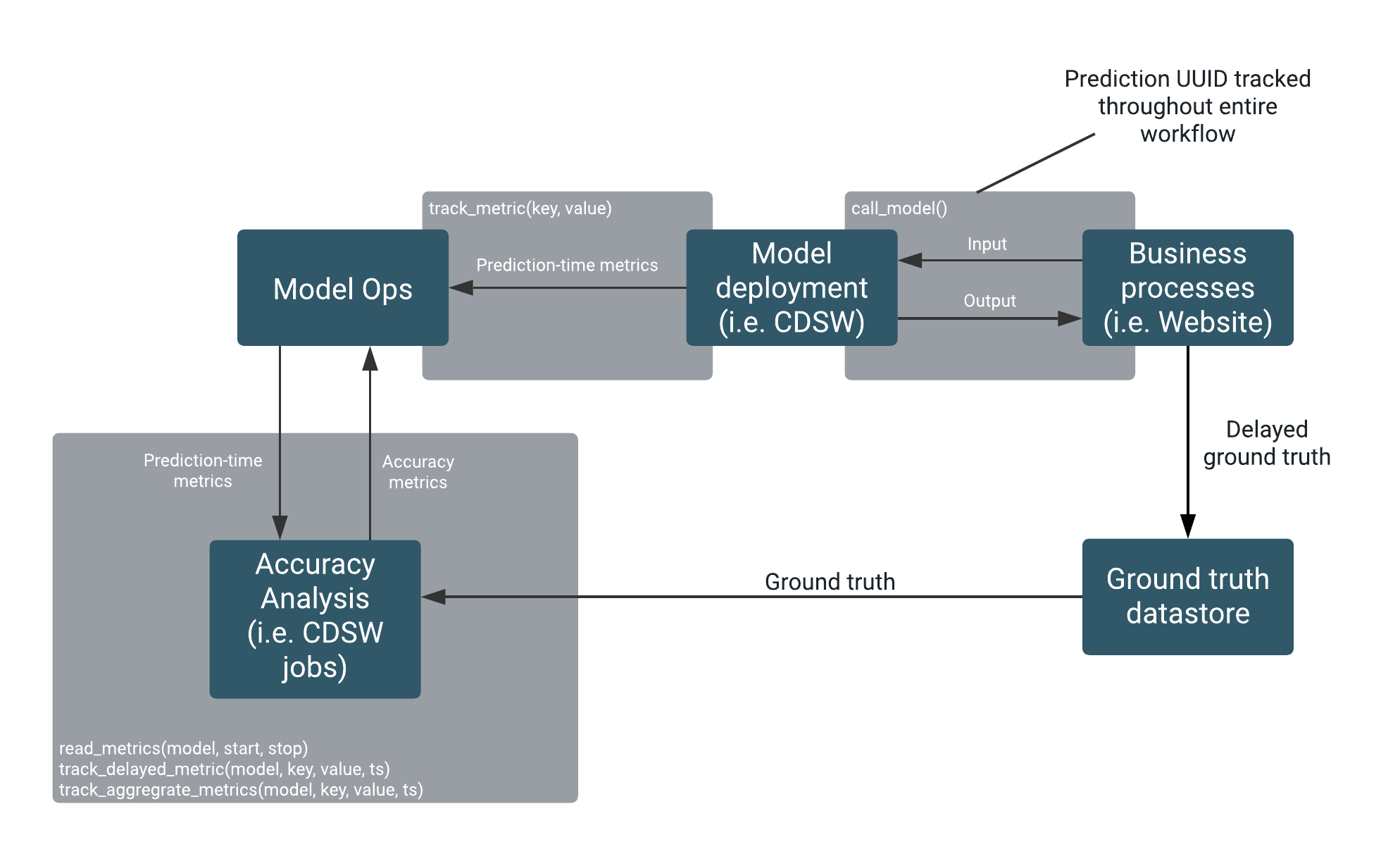 Prediction UUID tracked throughout entire workflow

track_metric(key, value)

call_model()

Model Ops

Prediction-time metrics

Model deployment (i.e. CDSW)

Input

Output

Business processes (i.e. Website)

Delayed ground truth

Prediction-time metrics

Accuracy metrics

Accuracy Analysis (i.e. CDSW jobs)

Ground truth

Ground truth datastore

read_metrics(model, start, stop)
track_delayed_metric(model, key, value, ts)
track_aggregrate_metrics(model, key, value, ts)